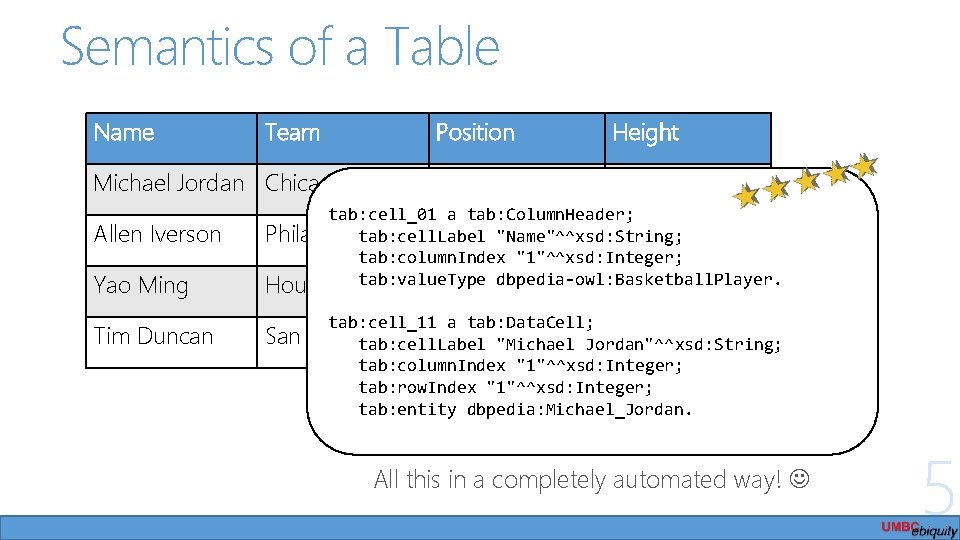 Semantics of a Table

| Name | Team | Position | Height |
|---|---|---|---|
| Michael Jordan | Chica | | |
| Allen Iverson | Phila | | |
| Yao Ming | Hou | | |
| Tim Duncan | San | | |

tab:cell_01 a tab:ColumnHeader;
tab:cellLabel "Name"^^xsd:String;
tab:columnIndex "1"^^xsd:Integer;
tab:valueType dbpedia-owl:BasketballPlayer.

tab:cell_11 a tab:DataCell;
tab:cellLabel "Michael Jordan"^^xsd:String;
tab:columnIndex "1"^^xsd:Integer;
tab:rowIndex "1"^^xsd:Integer;
tab:entity dbpedia:Michael_Jordan.

All this in a completely automated way! ☺

5

UMBC ebiquity